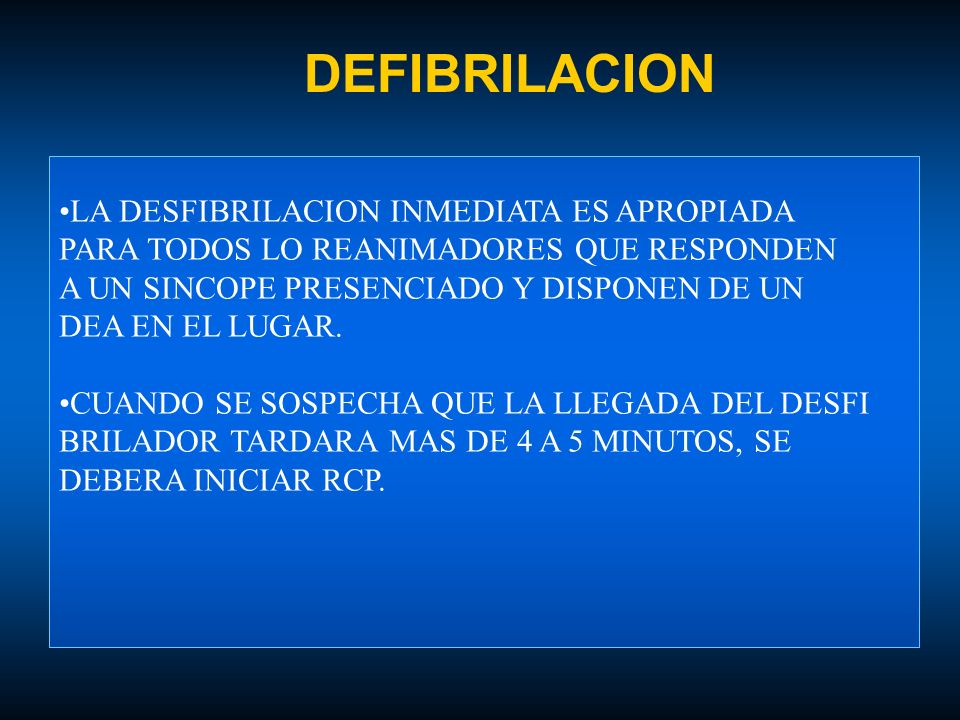 DEFIBRILACION

•LA DESFIBRILACION INMEDIATA ES APROPIADA PARA TODOS LO REANIMADORES QUE RESPONDEN A UN SINCOPE PRESENCIADO Y DISPONEN DE UN DEA EN EL LUGAR.

•CUANDO SE SOSPECHA QUE LA LLEGADA DEL DESFI BRILADOR TARDARA MAS DE 4 A 5 MINUTOS, SE DEBERA INICIAR RCP.